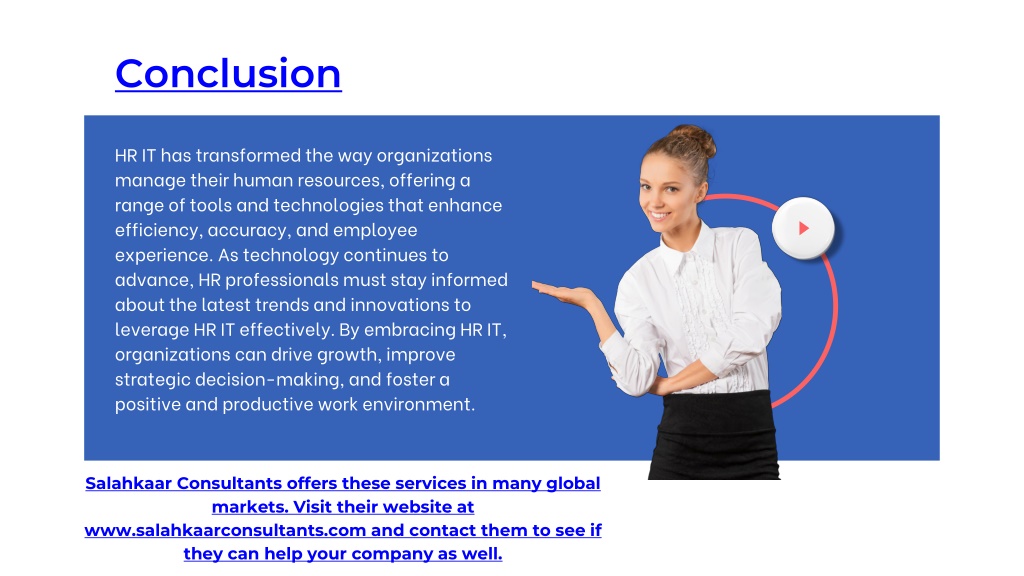 Conclusion

HR IT has transformed the way organizations manage their human resources, offering a range of tools and technologies that enhance efficiency, accuracy, and employee experience. As technology continues to advance, HR professionals must stay informed about the latest trends and innovations to leverage HR IT effectively. By embracing HR IT, organizations can drive growth, improve strategic decision-making, and foster a positive and productive work environment.

Salahkaar Consultants offers these services in many global markets. Visit their website at www.salahkaarconsultants.com and contact them to see if they can help your company as well.